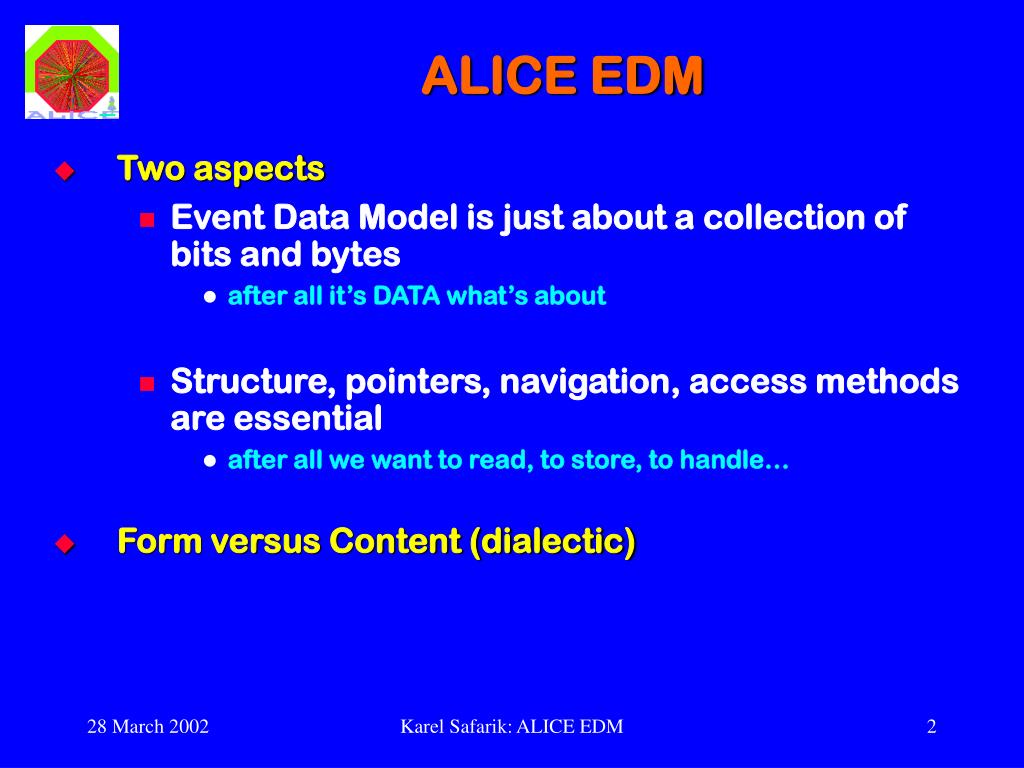 ALICE

ALICE EDM

Two aspects

Event Data Model is just about a collection of bits and bytes

after all it's DATA what's about

Structure, pointers, navigation, access methods are essential

after all we want to read, to store, to handle…

Form versus Content (dialectic)

28 March 2002

Karel Safarik: ALICE EDM

2